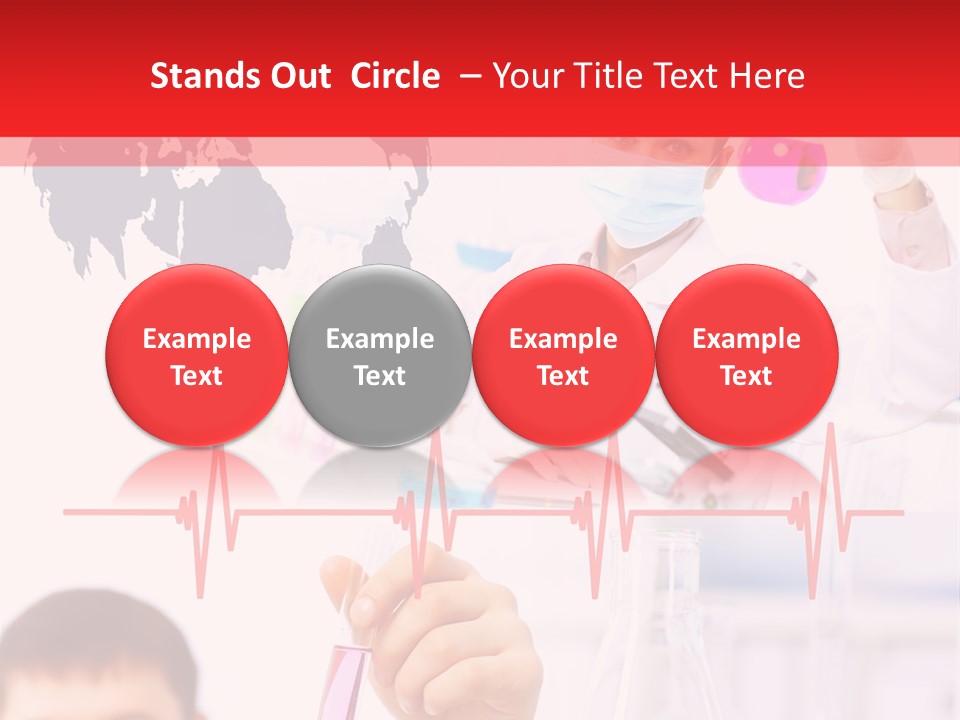 Stands Out Circle – Your Title Text Here

Example Text

Example Text

Example Text

Example Text